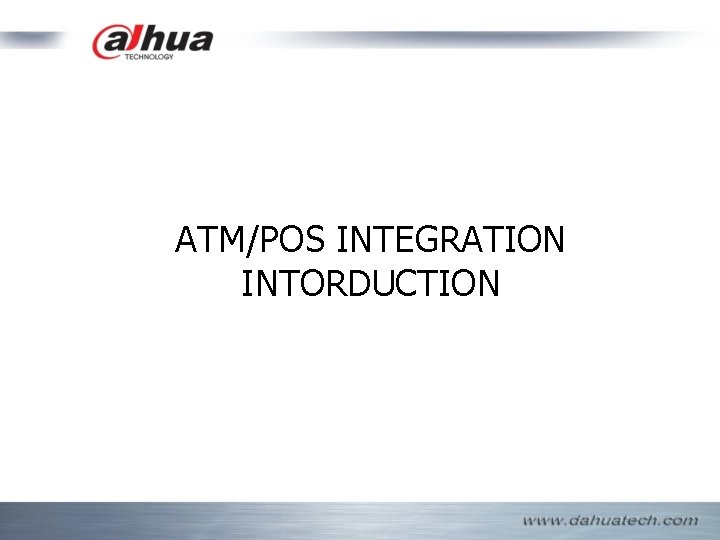 alhua
TECHNOLOGY

ATM/POS INTEGRATION INTORDUCTION

www.dahuatech.com